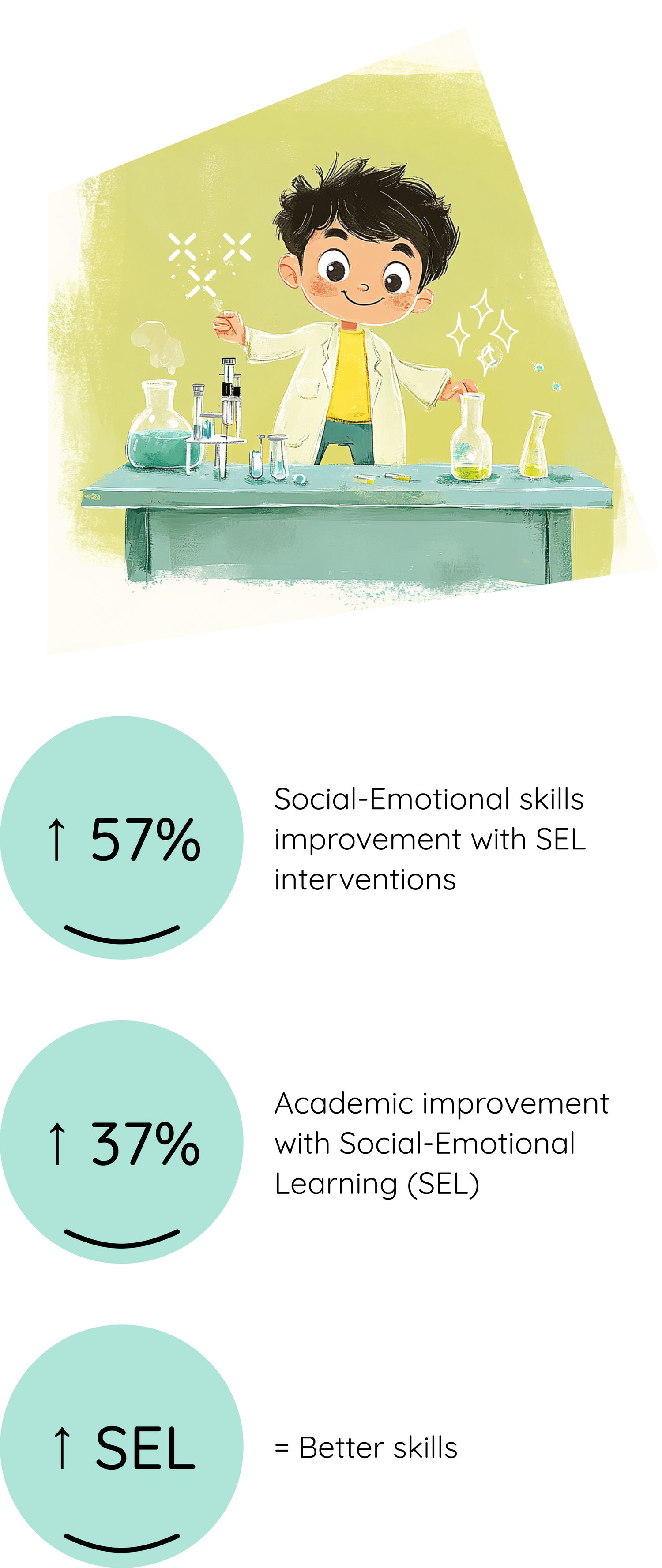 ↑ 57%

Social-Emotional skills improvement with SEL interventions

↑ 37%

Academic improvement with Social-Emotional Learning (SEL)

↑ SEL

= Better skills